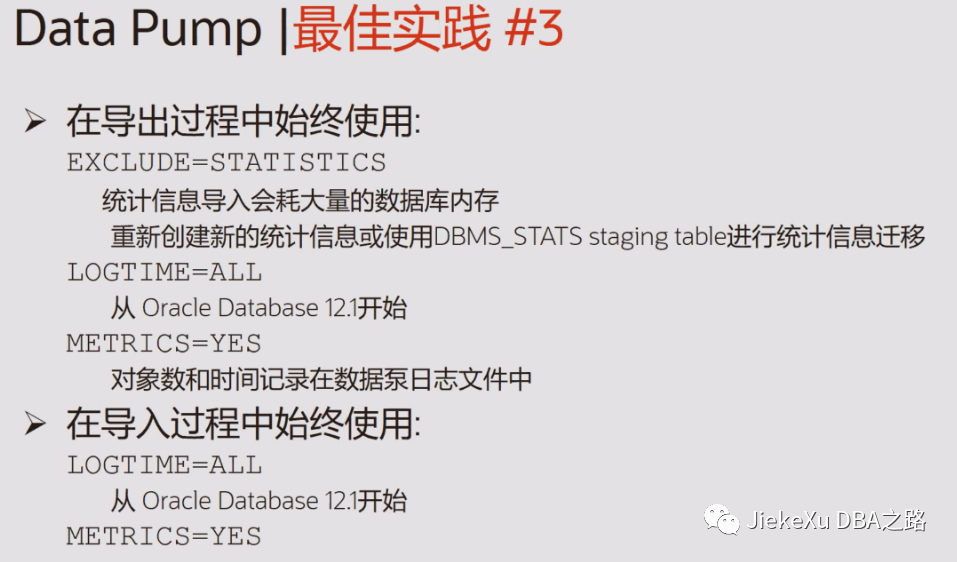 Data Pump |最佳实践 #3

➢ 在导出过程中始终使用:
EXCLUDE=STATISTICS
统计信息导入会耗大量的数据库内存
重新创建新的统计信息或使用DBMS_STATS staging table进行统计信息迁移
LOGTIME=ALL
从 Oracle Database 12.1开始
METRICS=YES
对象数和时间记录在数据泵日志文件中

➢ 在导入过程中始终使用:
LOGTIME=ALL
从 Oracle Database 12.1开始
METRICS=YES

JiekeXu DBA之路